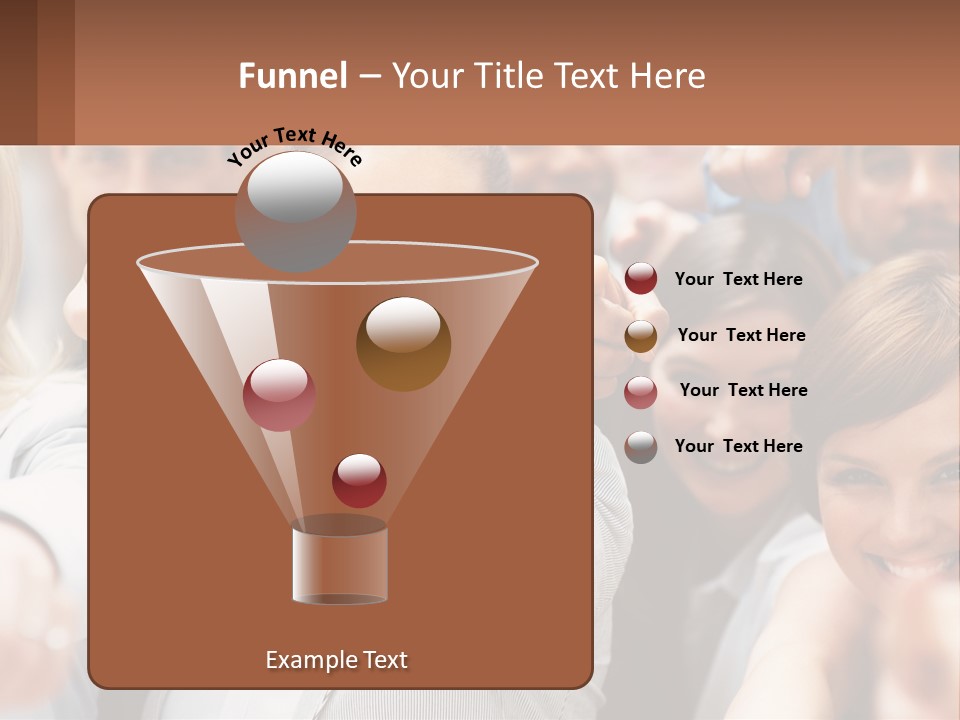 Funnel – Your Title Text Here

Your Text Here

Your Text Here

Your Text Here

Your Text Here

Your Text Here

Example Text